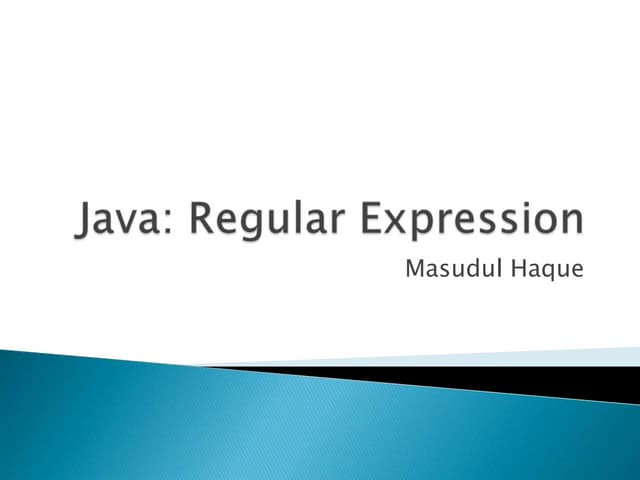 Java: Regular Expression

Masudul Haque